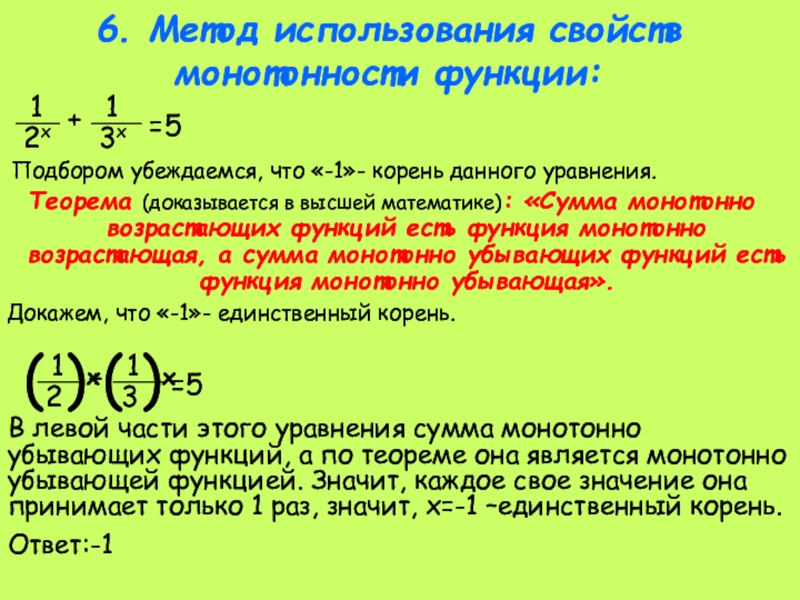 6. Метод использования свойств монотонности функции:

$\frac{1}{2^x} + \frac{1}{3^x} = 5$

Подбором убеждаемся, что «-1»- корень данного уравнения.

Теорема (доказывается в высшей математике): «Сумма монотонно возрастающих функций есть функция монотонно возрастающая, а сумма монотонно убывающих функций есть функция монотонно убывающая».

Докажем, что «-1»- единственный корень.

$\left(\frac{1}{2}\right)^x + \left(\frac{1}{3}\right)^x = 5$

В левой части этого уравнения сумма монотонно убывающих функций, а по теореме она является монотонно убывающей функцией. Значит, каждое свое значение она принимает только 1 раз, значит, х=-1 –единственный корень.

Ответ:-1